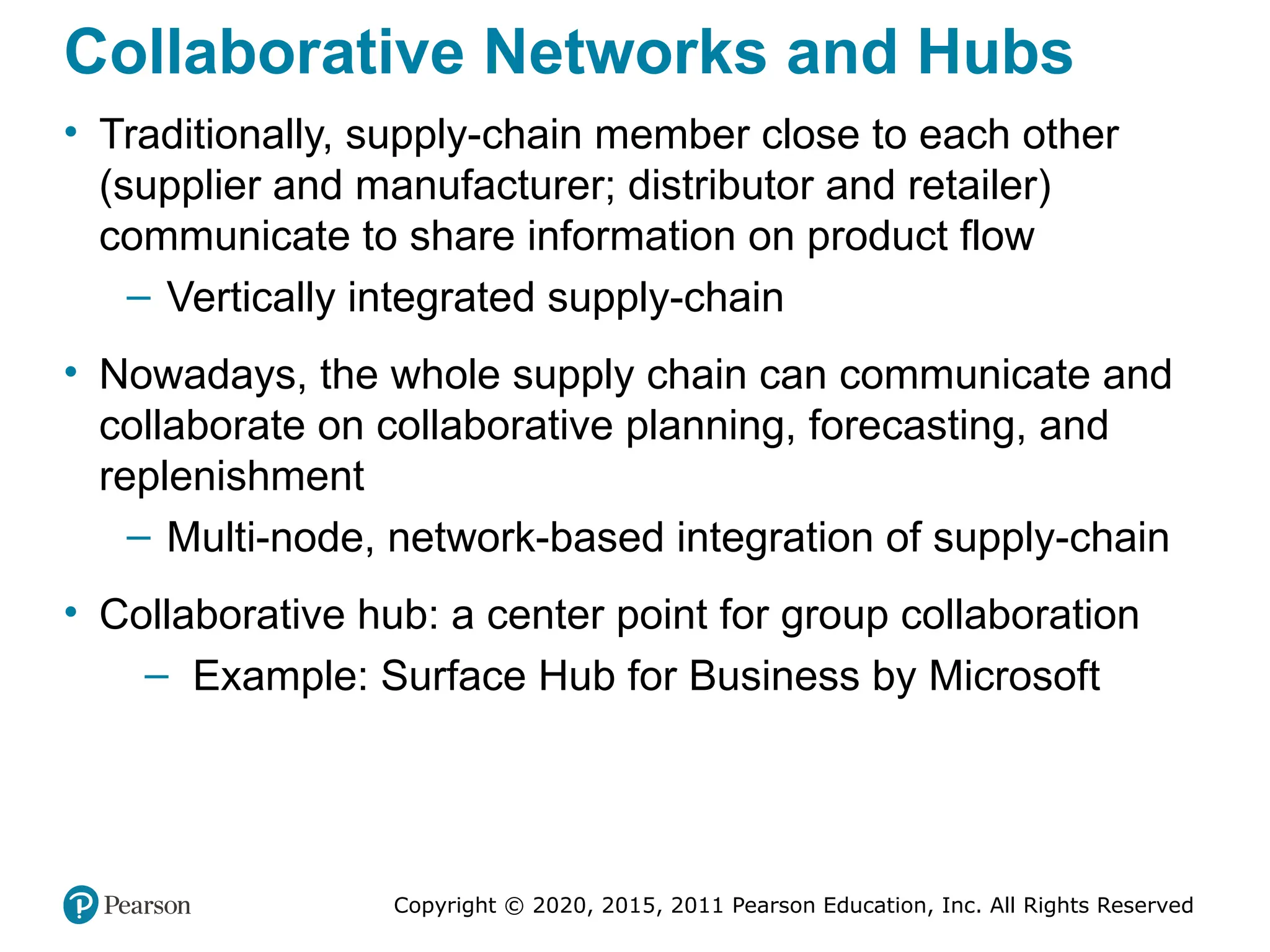 Collaborative Networks and Hubs

• Traditionally, supply-chain member close to each other (supplier and manufacturer; distributor and retailer) communicate to share information on product flow
– Vertically integrated supply-chain

• Nowadays, the whole supply chain can communicate and collaborate on collaborative planning, forecasting, and replenishment
– Multi-node, network-based integration of supply-chain

• Collaborative hub: a center point for group collaboration
– Example: Surface Hub for Business by Microsoft

Pearson

Copyright © 2020, 2015, 2011 Pearson Education, Inc. All Rights Reserved